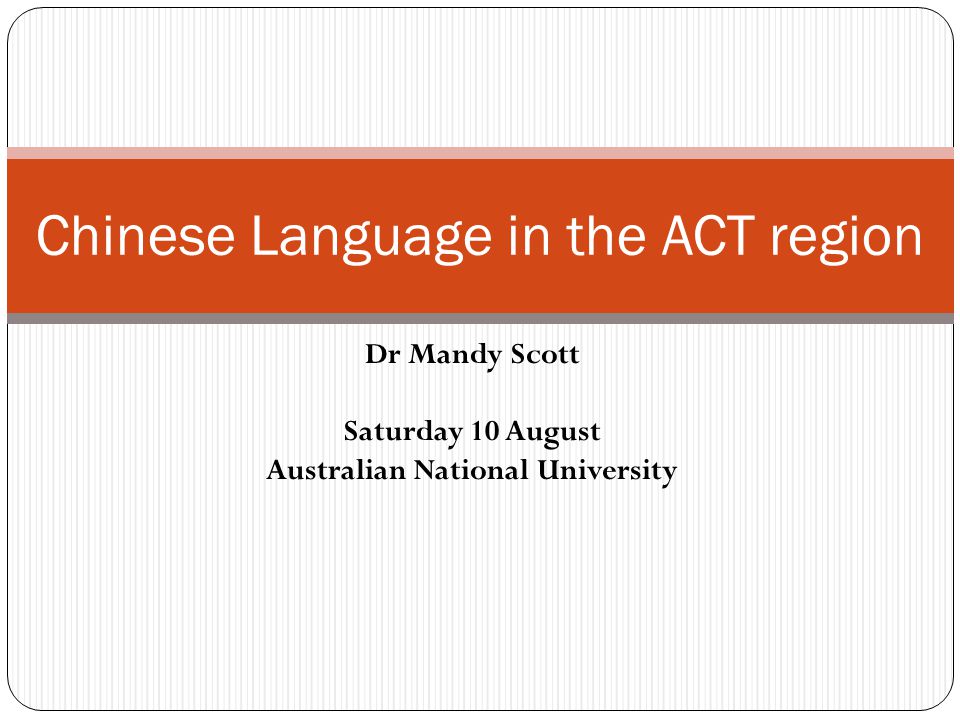 Chinese Language in the ACT region

Dr Mandy Scott

Saturday 10 August
Australian National University